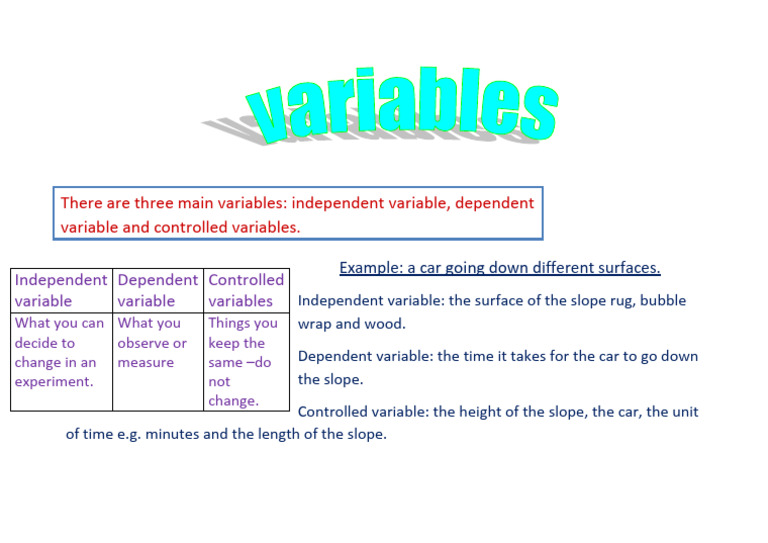 variables

There are three main variables: independent variable, dependent variable and controlled variables.

| Independent variable | Dependent variable | Controlled variables |
|---|---|---|
| What you can decide to change in an experiment. | What you observe or measure | Things you keep the same –do not change. |

Example: a car going down different surfaces.

Independent variable: the surface of the slope rug, bubble wrap and wood.

Dependent variable: the time it takes for the car to go down the slope.

Controlled variable: the height of the slope, the car, the unit of time e.g. minutes and the length of the slope.